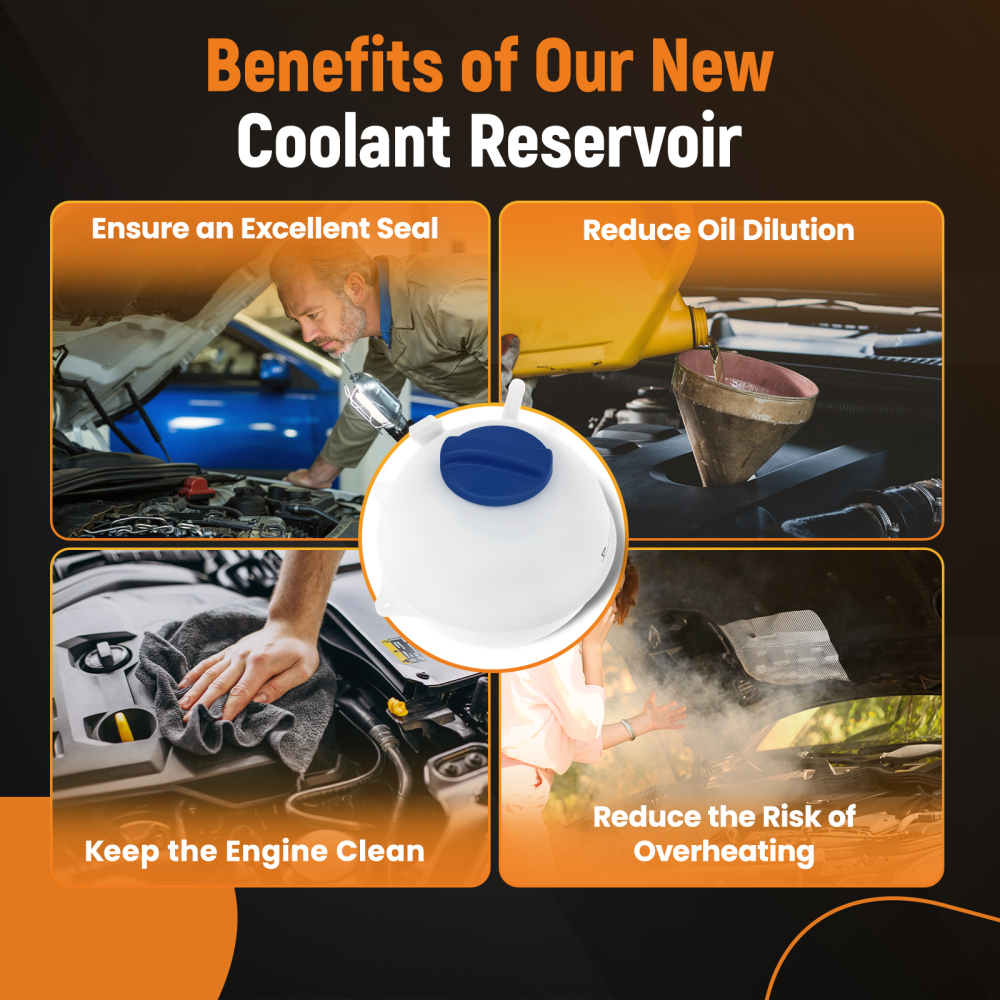 Benefits of Our New
Coolant Reservoir

Ensure an Excellent Seal

Reduce Oil Dilution

Keep the Engine Clean

Reduce the Risk of Overheating